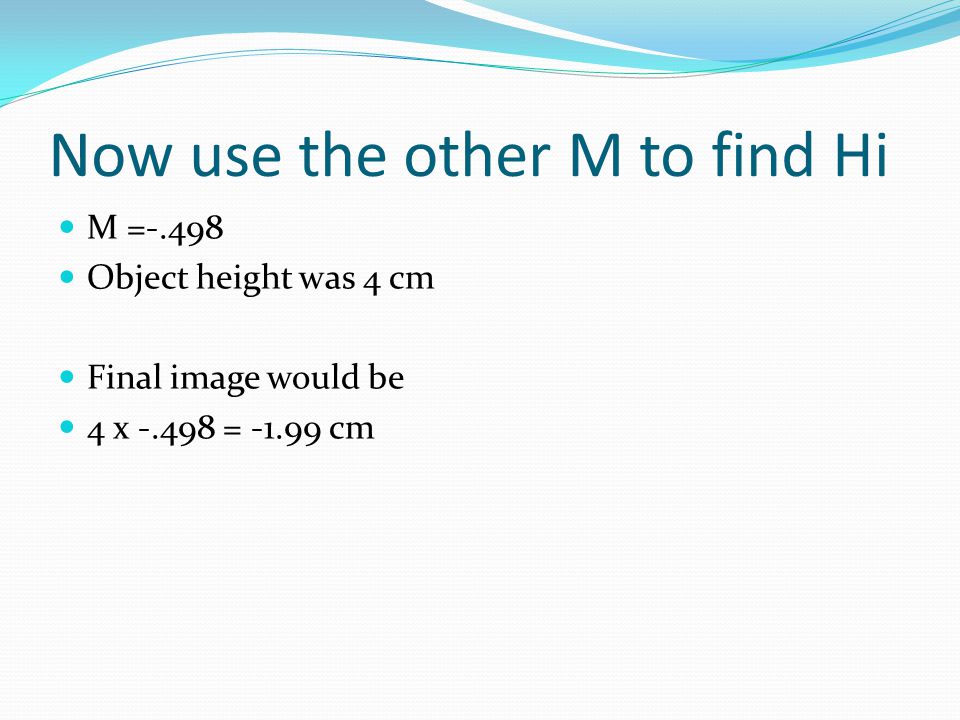 Now use the other M to find Hi

- M =-.498
- Object height was 4 cm

- Final image would be
- 4 x -.498 = -1.99 cm